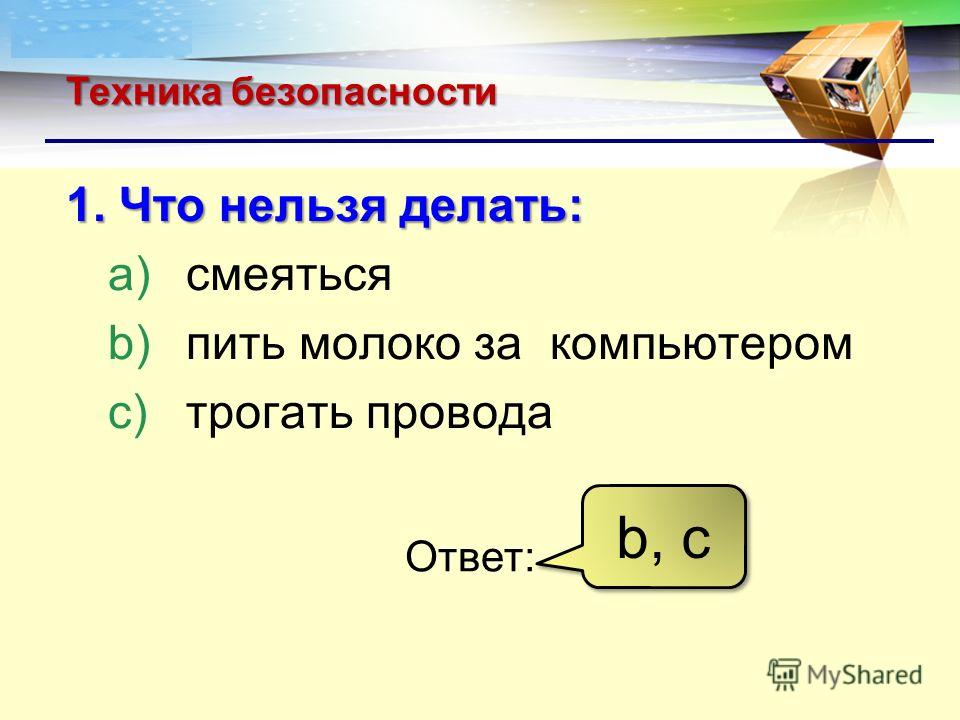 Техника безопасности

1. Что нельзя делать:

a) смеяться

b) пить молоко за компьютером

c) трогать провода

Ответ:

b, c

MyShared